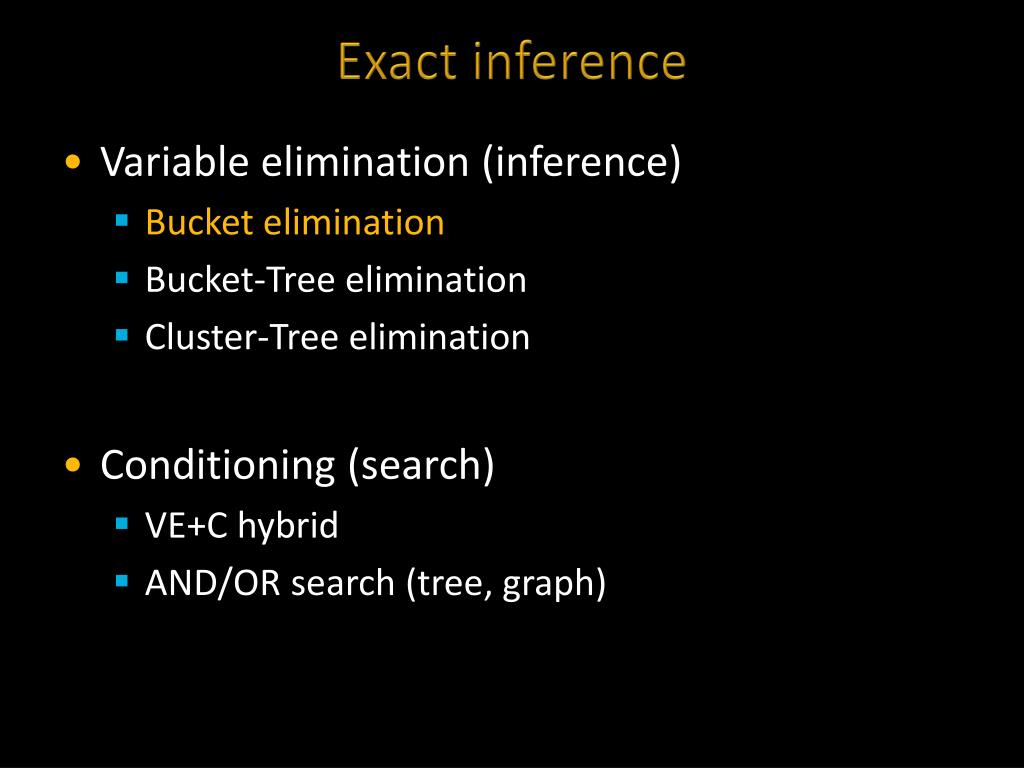 Exact inference

• Variable elimination (inference)
  ▪ Bucket elimination
  ▪ Bucket-Tree elimination
  ▪ Cluster-Tree elimination

• Conditioning (search)
  ▪ VE+C hybrid
  ▪ AND/OR search (tree, graph)